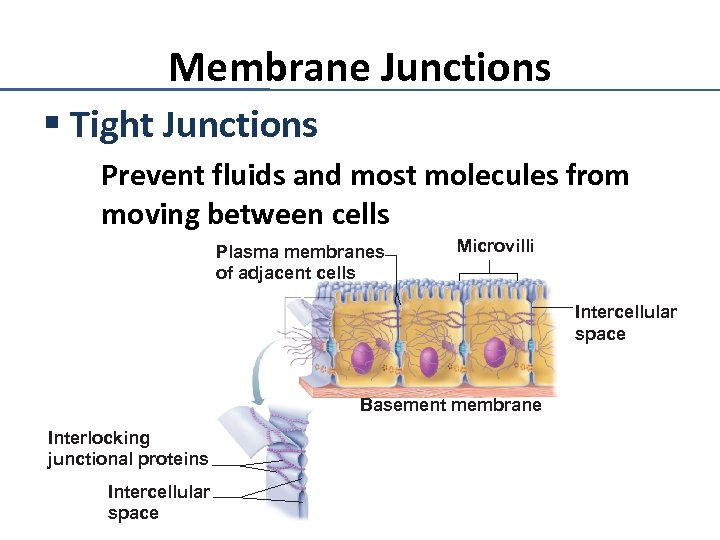 Membrane Junctions

▪ Tight Junctions

Prevent fluids and most molecules from moving between cells

Plasma membranes of adjacent cells

Microvilli

Intercellular space

Basement membrane

Interlocking junctional proteins

Intercellular space